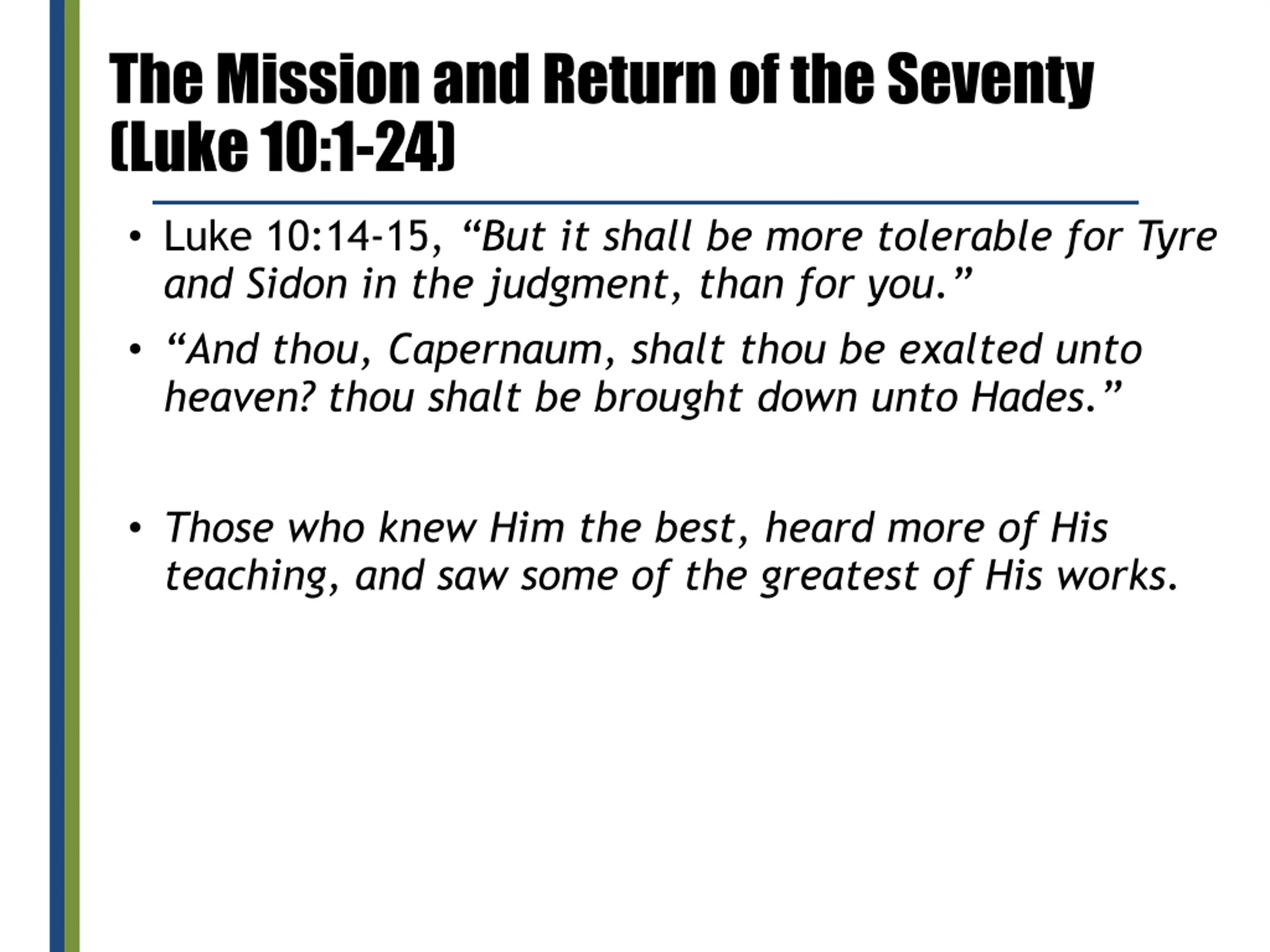 The Mission and Return of the Seventy (Luke 10:1-24)

• Luke 10:14-15, “But it shall be more tolerable for Tyre and Sidon in the judgment, than for you.”

• “And thou, Capernaum, shalt thou be exalted unto heaven? thou shalt be brought down unto Hades.”

• Those who knew Him the best, heard more of His teaching, and saw some of the greatest of His works.